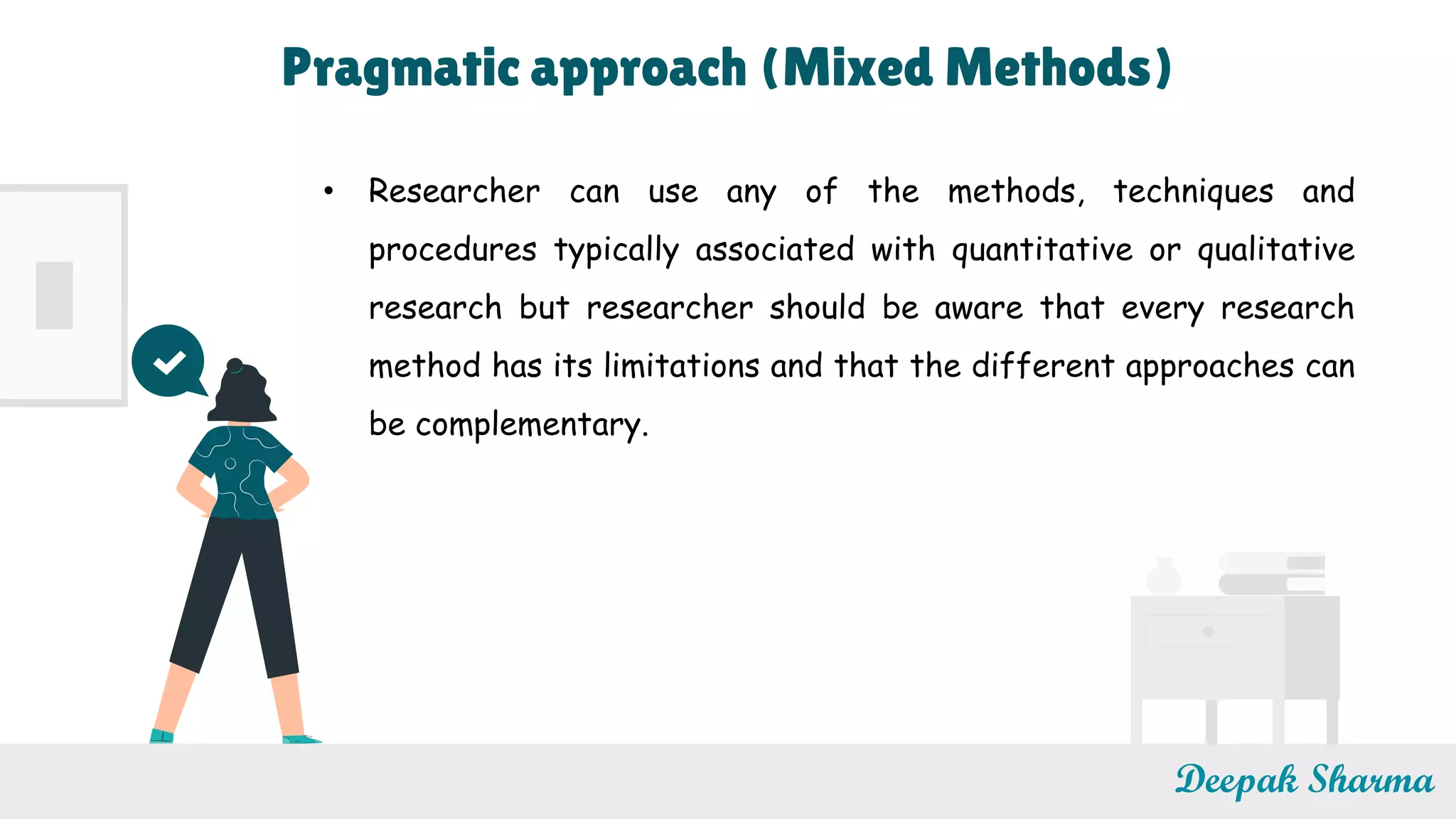 Pragmatic approach (Mixed Methods)

• Researcher can use any of the methods, techniques and procedures typically associated with quantitative or qualitative research but researcher should be aware that every research method has its limitations and that the different approaches can be complementary.

Deepak Sharma